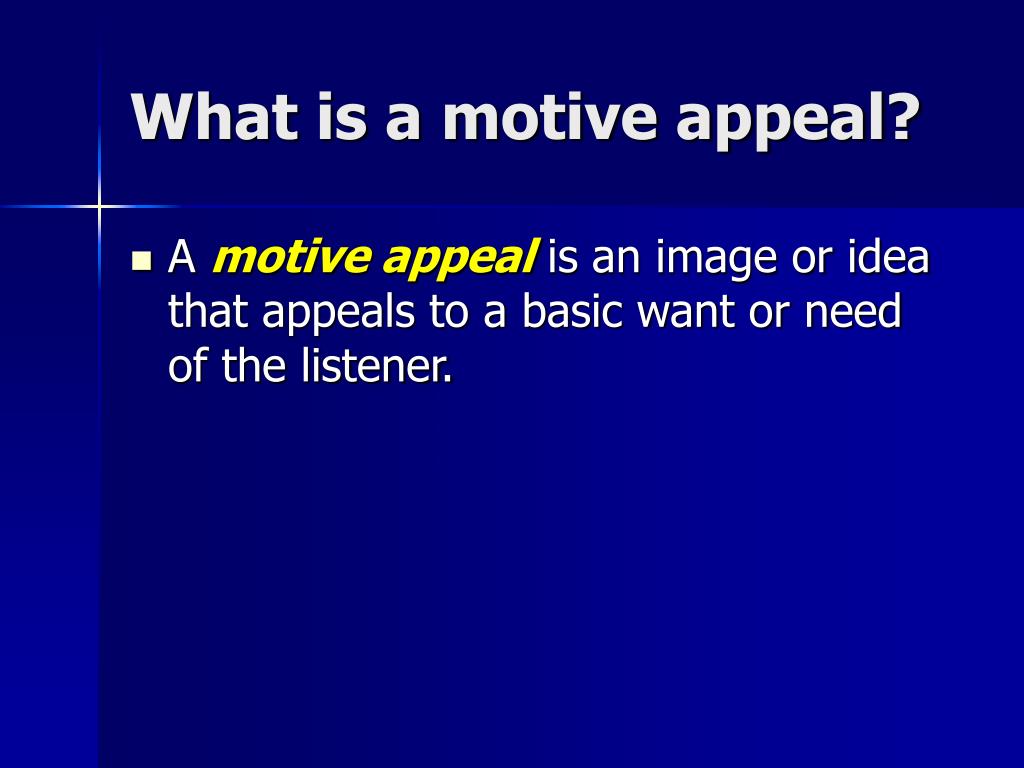 What is a motive appeal?

A motive appeal is an image or idea that appeals to a basic want or need of the listener.